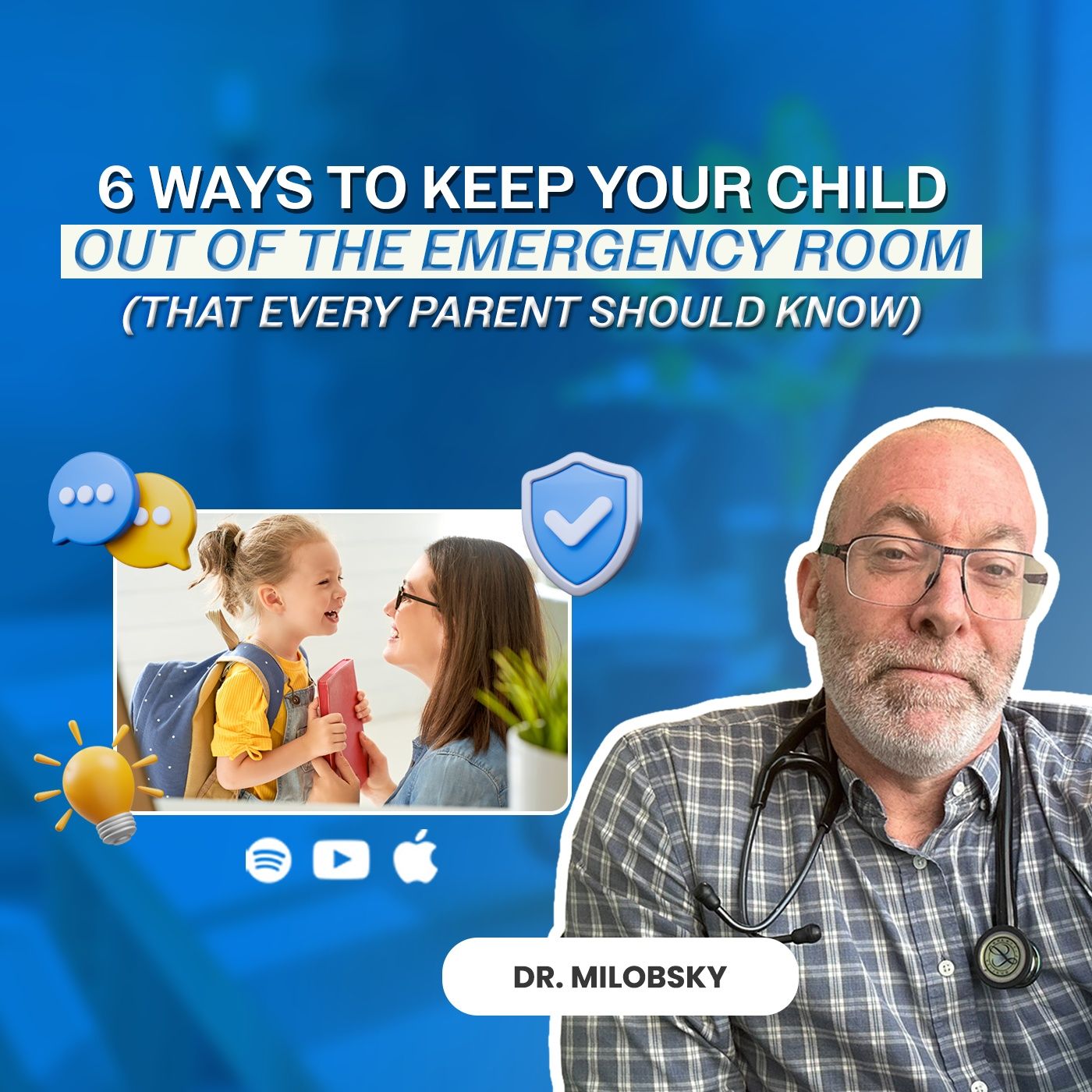 6 WAYS TO KEEP YOUR CHILD
OUT OF THE EMERGENCY ROOM
(THAT EVERY PARENT SHOULD KNOW)

DR. MILOBSKY